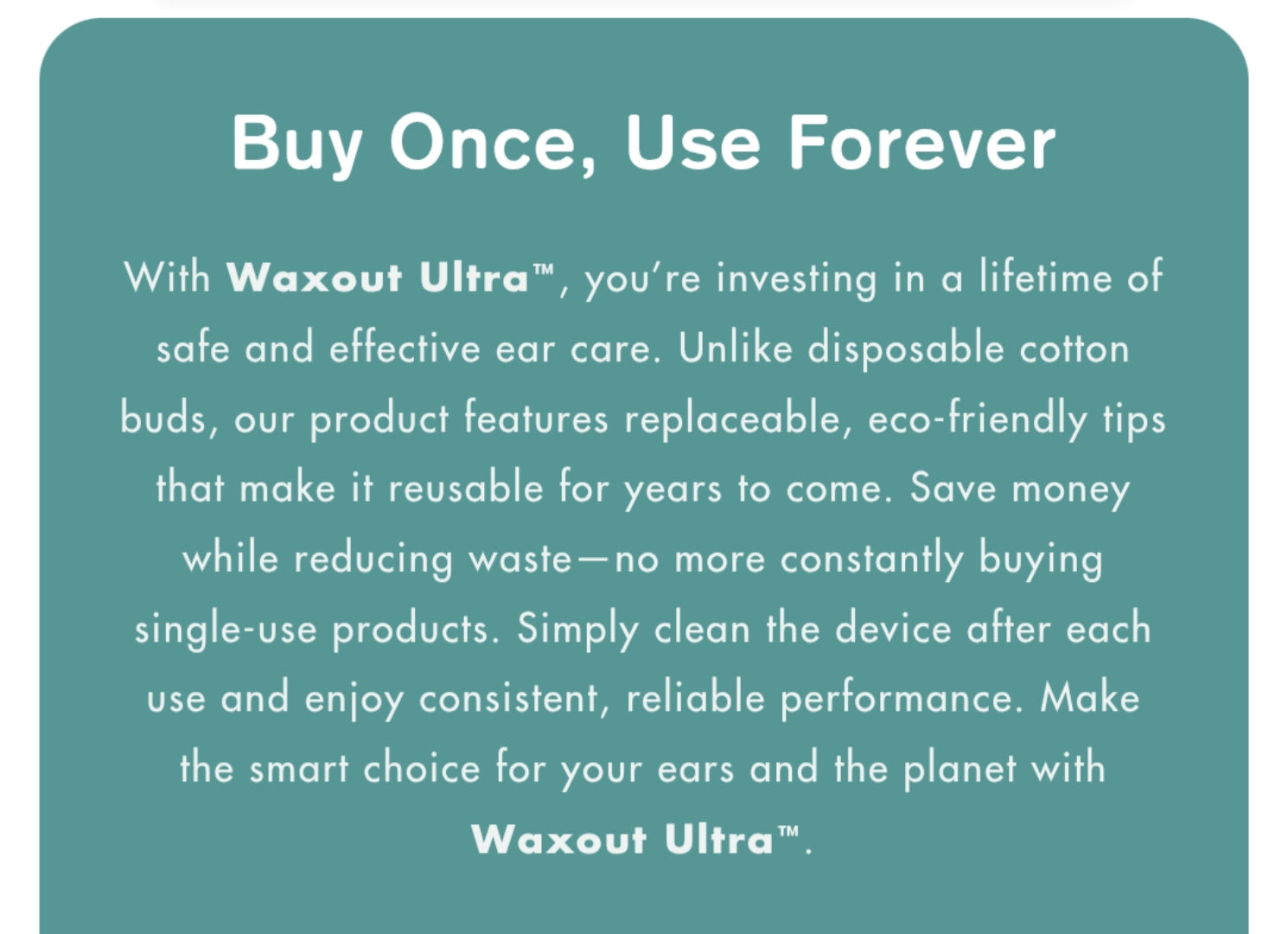 Buy Once, Use Forever

With Waxout Ultra™, you're investing in a lifetime of safe and effective ear care. Unlike disposable cotton buds, our product features replaceable, eco-friendly tips that make it reusable for years to come. Save money while reducing waste—no more constantly buying single-use products. Simply clean the device after each use and enjoy consistent, reliable performance. Make the smart choice for your ears and the planet with Waxout Ultra™.